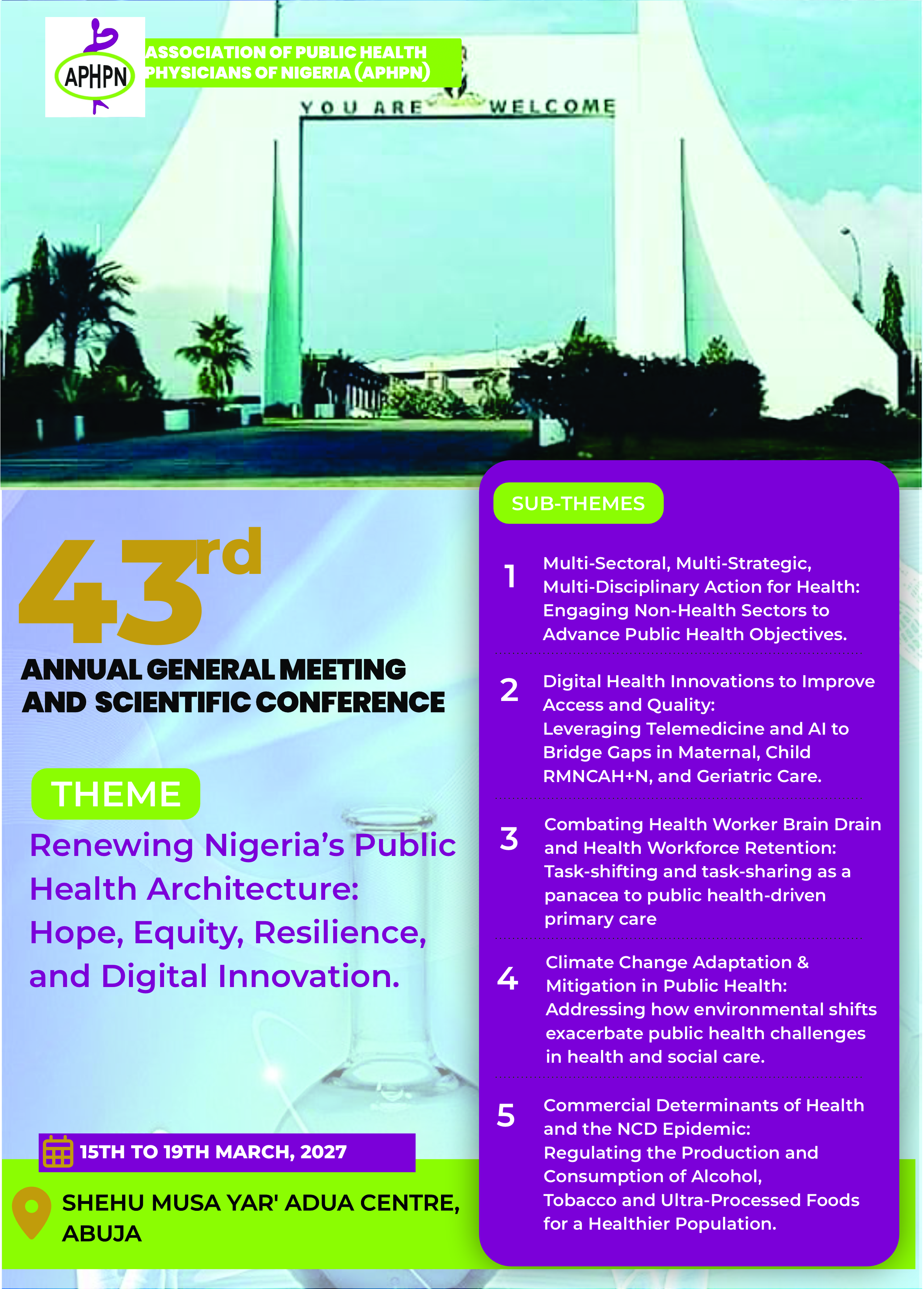 APHPN

ASSOCIATION OF PUBLIC HEALTH PHYSICIANS OF NIGERIA (APHPN)

YOU ARE WELCOME

43rd

ANNUAL GENERAL MEETING AND SCIENTIFIC CONFERENCE

THEME

Renewing Nigeria's Public Health Architecture: Hope, Equity, Resilience, and Digital Innovation.

15TH TO 19TH MARCH, 2027

SHEHU MUSA YAR' ADUA CENTRE, ABUJA

SUB-THEMES

1 Multi-Sectoral, Multi-Strategic, Multi-Disciplinary Action for Health: Engaging Non-Health Sectors to Advance Public Health Objectives.

2 Digital Health Innovations to Improve Access and Quality: Leveraging Telemedicine and AI to Bridge Gaps in Maternal, Child RMNCAH+N, and Geriatric Care.

3 Combating Health Worker Brain Drain and Health Workforce Retention: Task-shifting and task-sharing as a panacea to public health-driven primary care

4 Climate Change Adaptation & Mitigation in Public Health: Addressing how environmental shifts exacerbate public health challenges in health and social care.

5 Commercial Determinants of Health and the NCD Epidemic: Regulating the Production and Consumption of Alcohol, Tobacco and Ultra-Processed Foods for a Healthier Population.